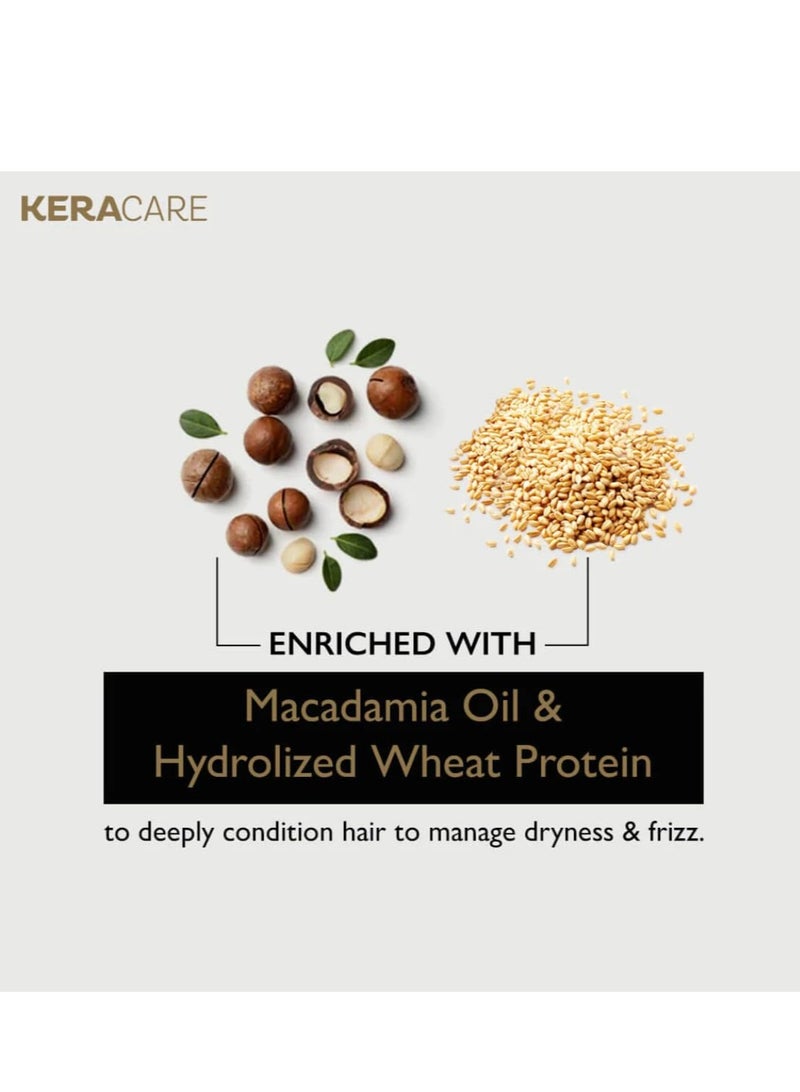 KERACARE

ENRICHED WITH

Macadamia Oil & Hydrolized Wheat Protein

to deeply condition hair to manage dryness & frizz.